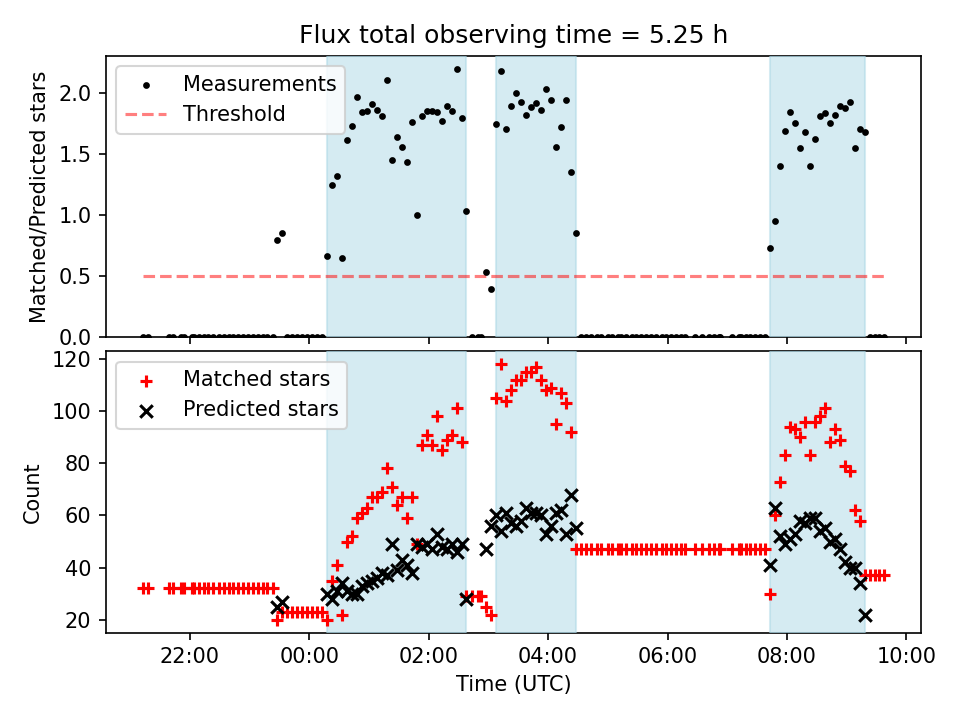 Flux total observing time = 5.25 h

Measurements
Threshold

Matched/Predicted stars

2.0
1.5
1.0
0.5
0.0

Matched stars
Predicted stars

Count

120
100
80
60
40
20

22:00
00:00
02:00
04:00
06:00
08:00
10:00

Time (UTC)